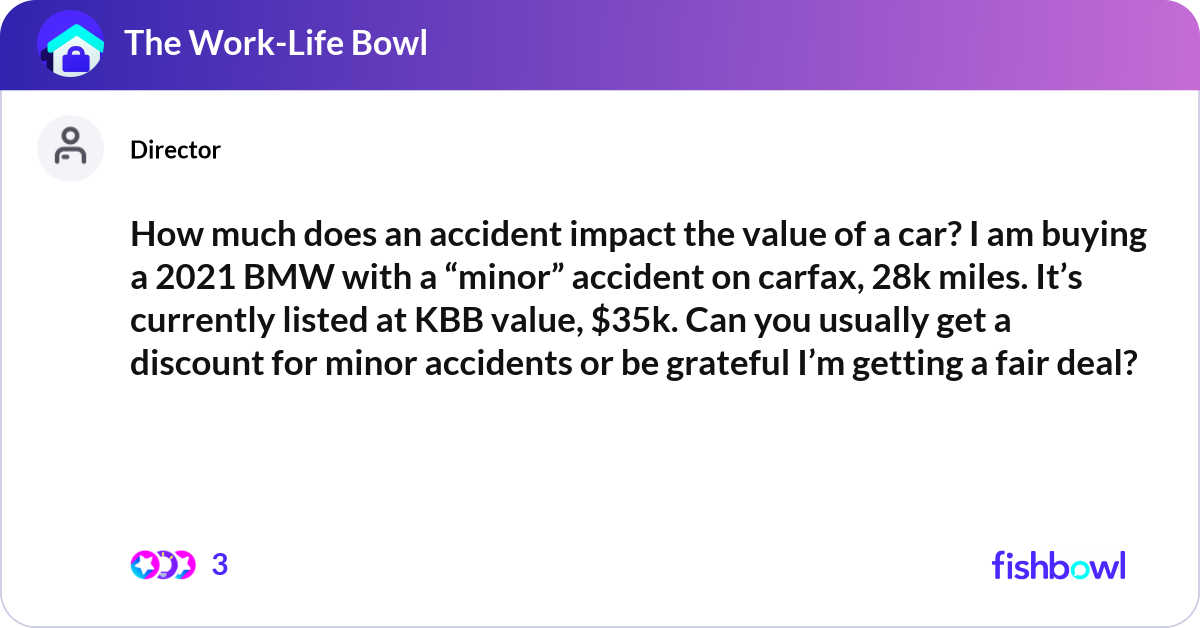 The Work-Life Bowl

Director

How much does an accident impact the value of a car? I am buying a 2021 BMW with a “minor” accident on carfax, 28k miles. It’s currently listed at KBB value, $35k. Can you usually get a discount for minor accidents or be grateful I’m getting a fair deal?

3

fishbowl